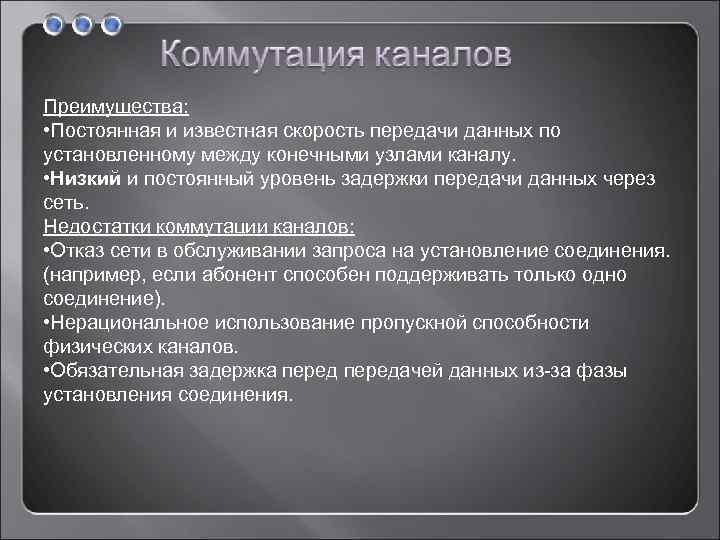 Коммутация каналов

Преимущества:
•Постоянная и известная скорость передачи данных по установленному между конечными узлами каналу.
•Низкий и постоянный уровень задержки передачи данных через сеть.
Недостатки коммутации каналов:
•Отказ сети в обслуживании запроса на установление соединения. (например, если абонент способен поддерживать только одно соединение).
•Нерациональное использование пропускной способности физических каналов.
•Обязательная задержка перед передачей данных из-за фазы установления соединения.